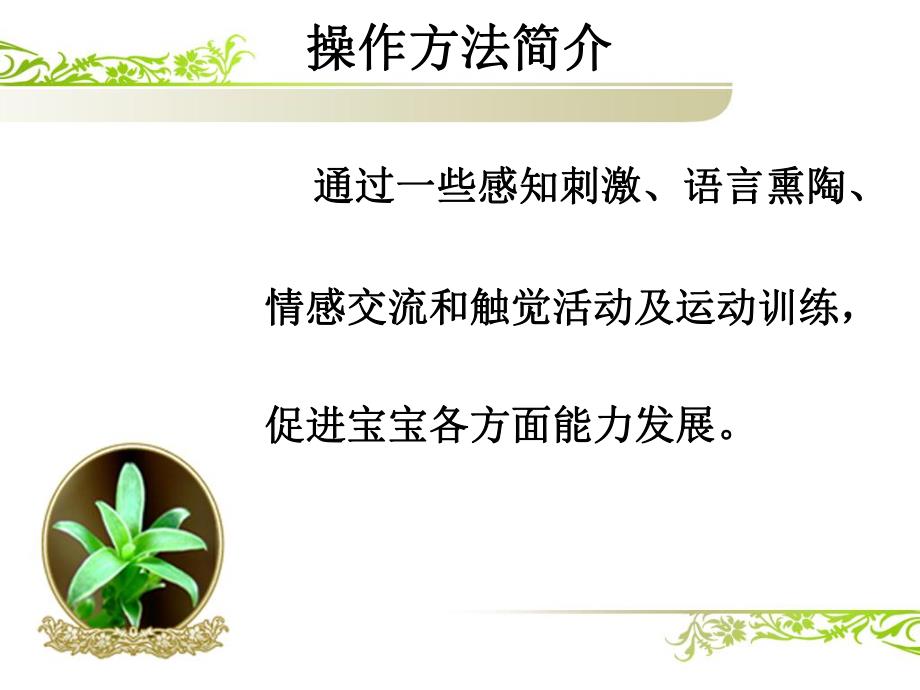 操作方法简介

通过一些感知刺激、语言熏陶、情感交流和触觉活动及运动训练，促进宝宝各方面能力发展。